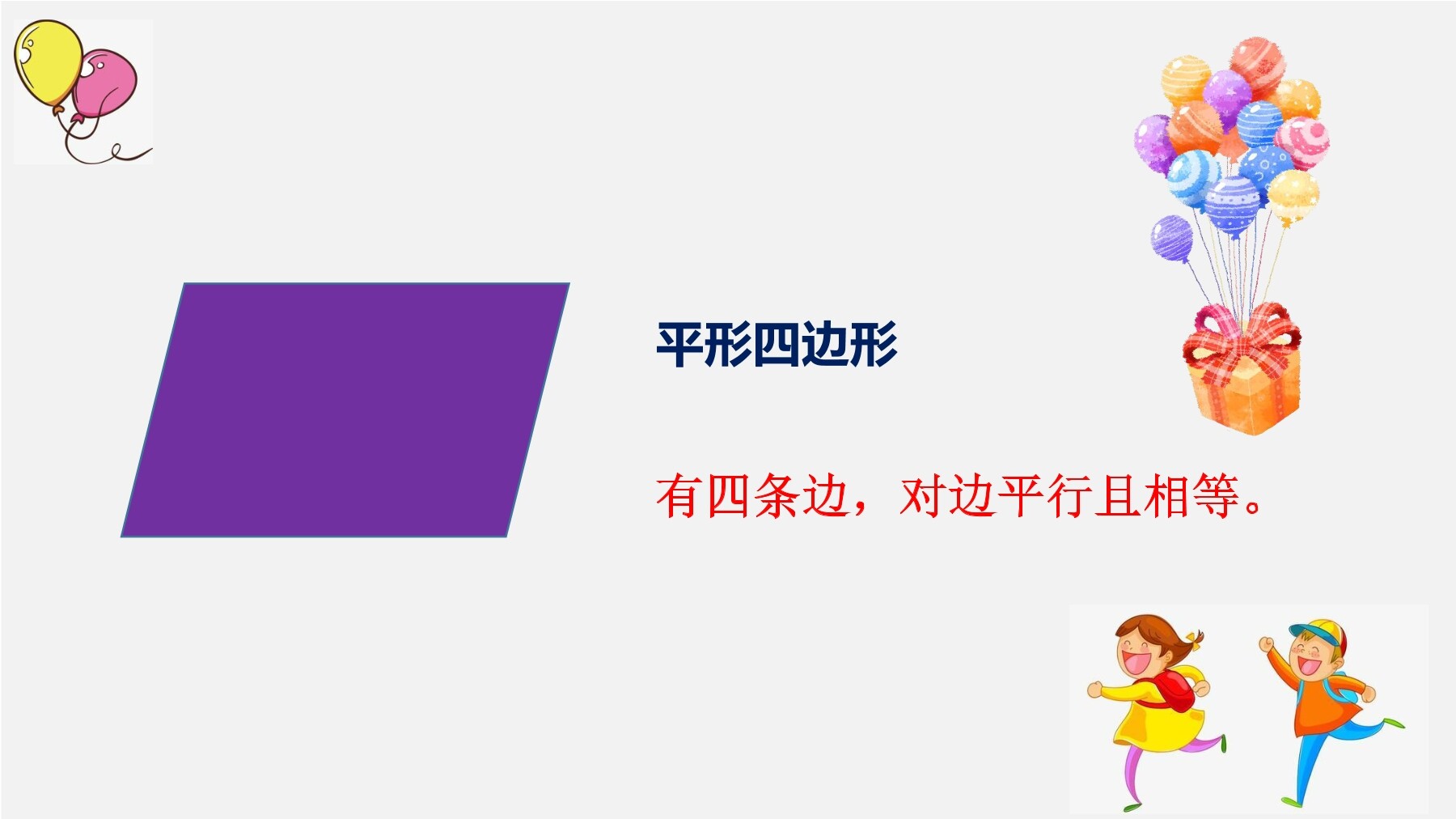 平形四边形

有四条边，对边平行且相等。